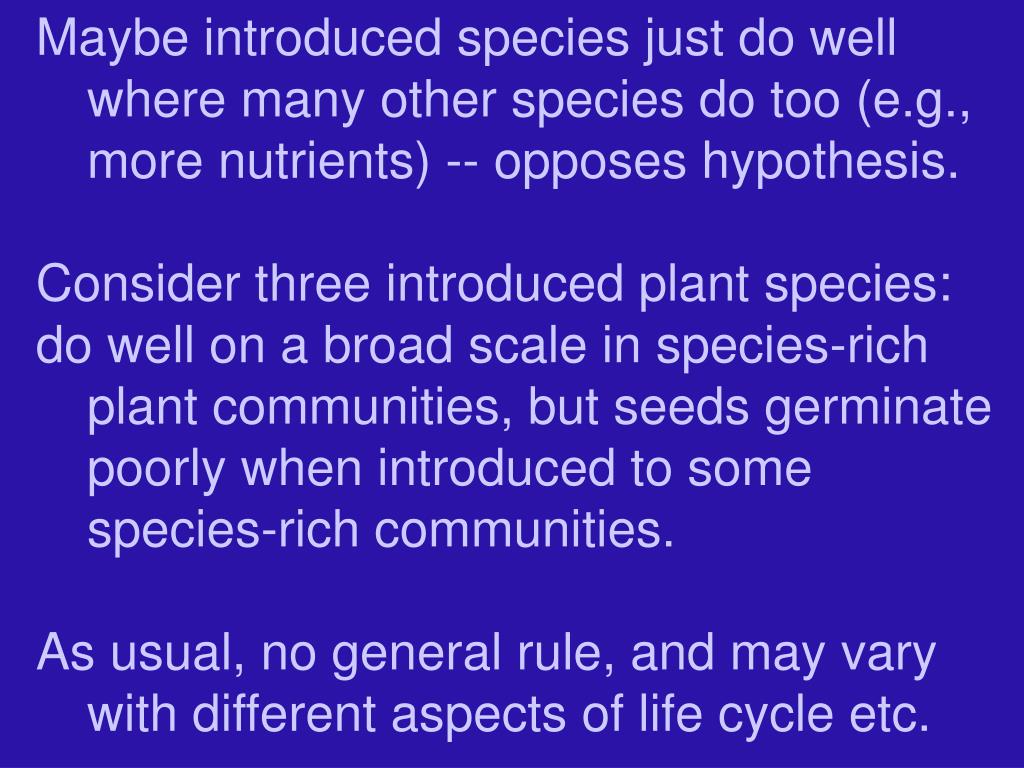 Maybe introduced species just do well where many other species do too (e.g., more nutrients) -- opposes hypothesis.

Consider three introduced plant species:
do well on a broad scale in species-rich plant communities, but seeds germinate poorly when introduced to some species-rich communities.

As usual, no general rule, and may vary with different aspects of life cycle etc.